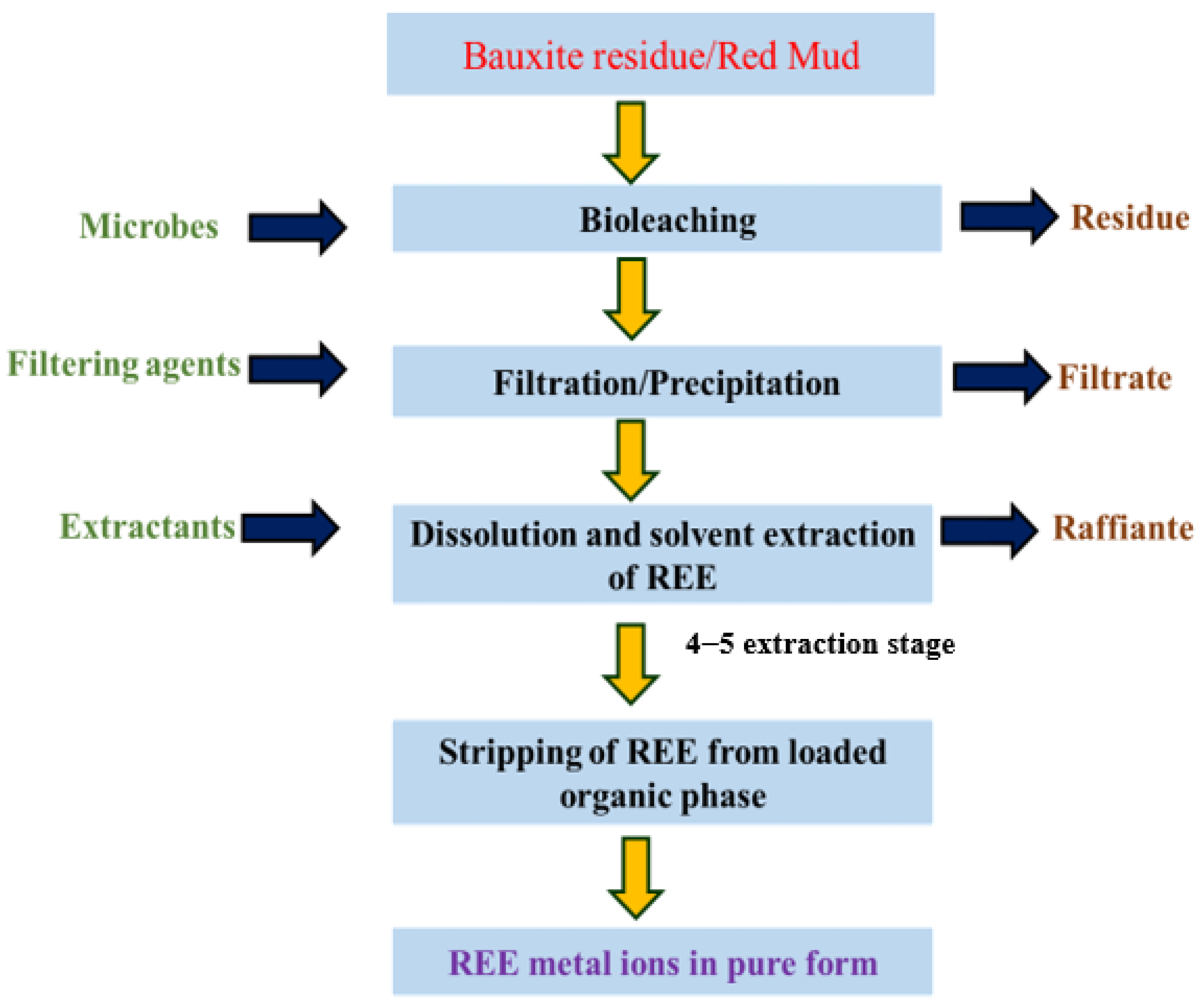 Bauxite residue/Red Mud

Microbes

Bioleaching

Residue

Filtering agents

Filtration/Precipitation

Filtrate

Extractants

Dissolution and solvent extraction of REE

Raffiante

4–5 extraction stage

Stripping of REE from loaded organic phase

REE metal ions in pure form